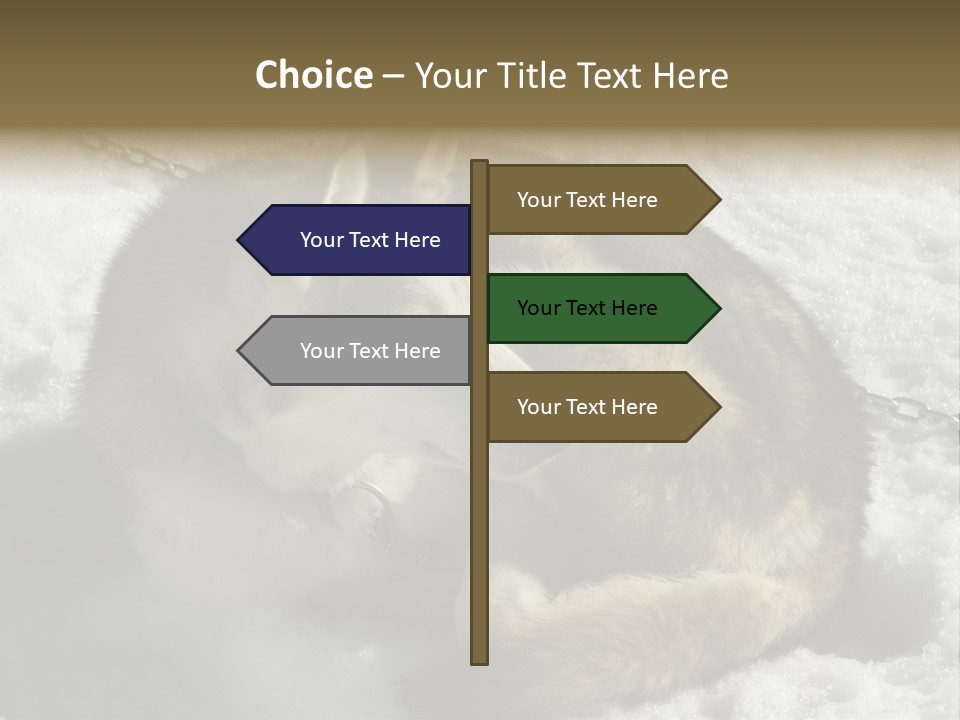 Choice – Your Title Text Here

Your Text Here

Your Text Here

Your Text Here

Your Text Here

Your Text Here